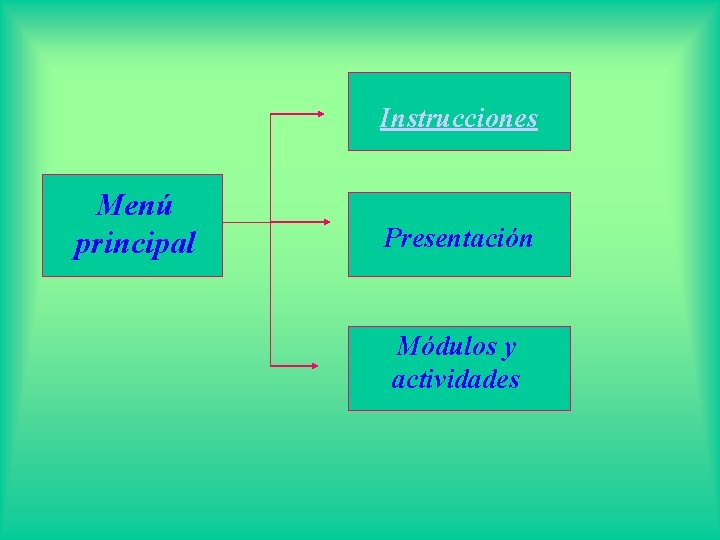 Menú principal

Instrucciones

Presentación

Módulos y actividades